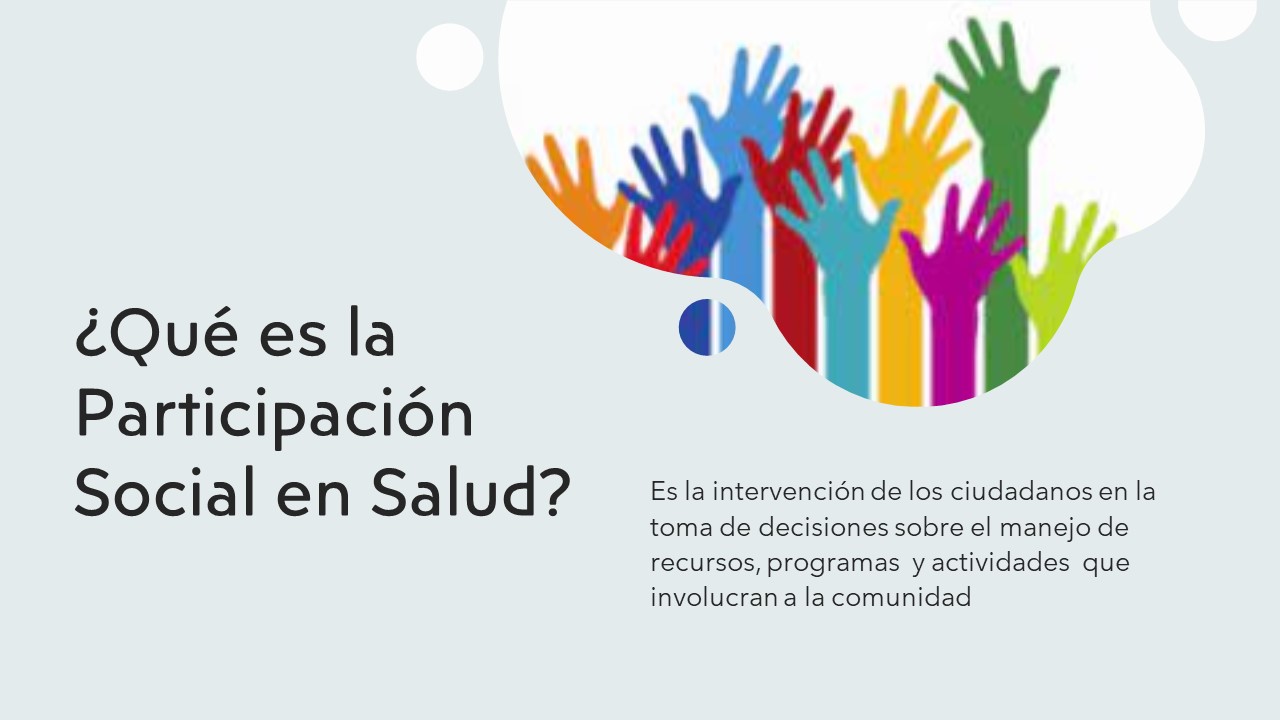 ¿Qué es la Participación Social en Salud?

Es la intervención de los ciudadanos en la toma de decisiones sobre el manejo de recursos, programas  y actividades  que involucran a la comunidad